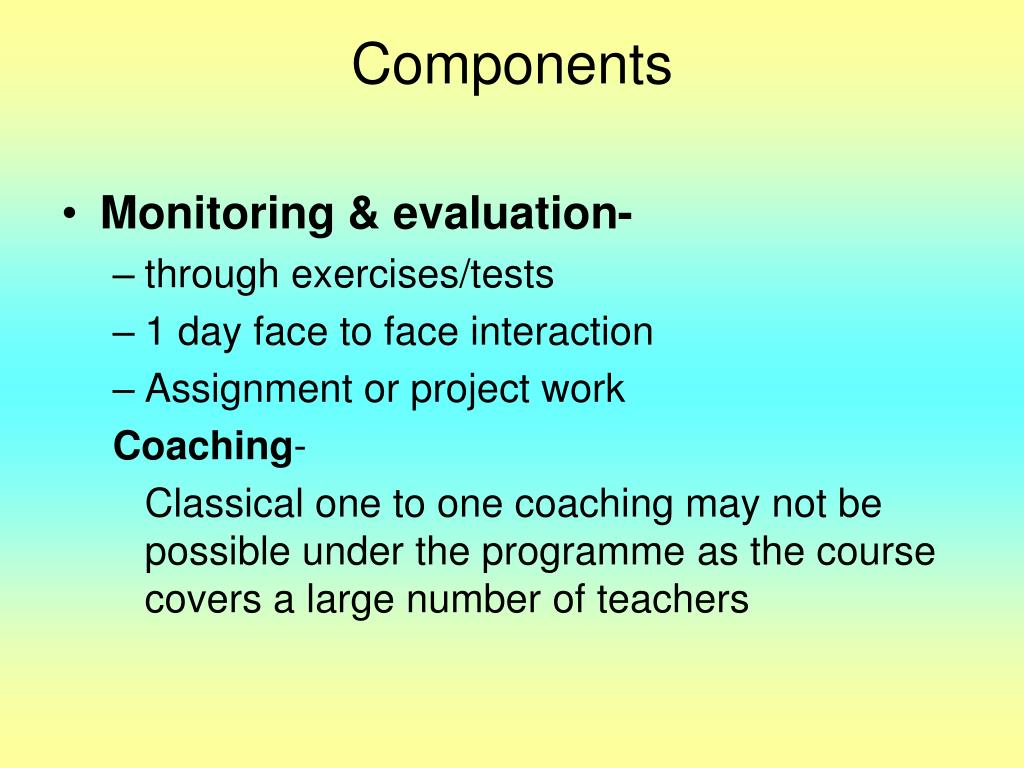 Components

• Monitoring & evaluation-
– through exercises/tests
– 1 day face to face interaction
– Assignment or project work

Coaching-

Classical one to one coaching may not be possible under the programme as the course covers a large number of teachers